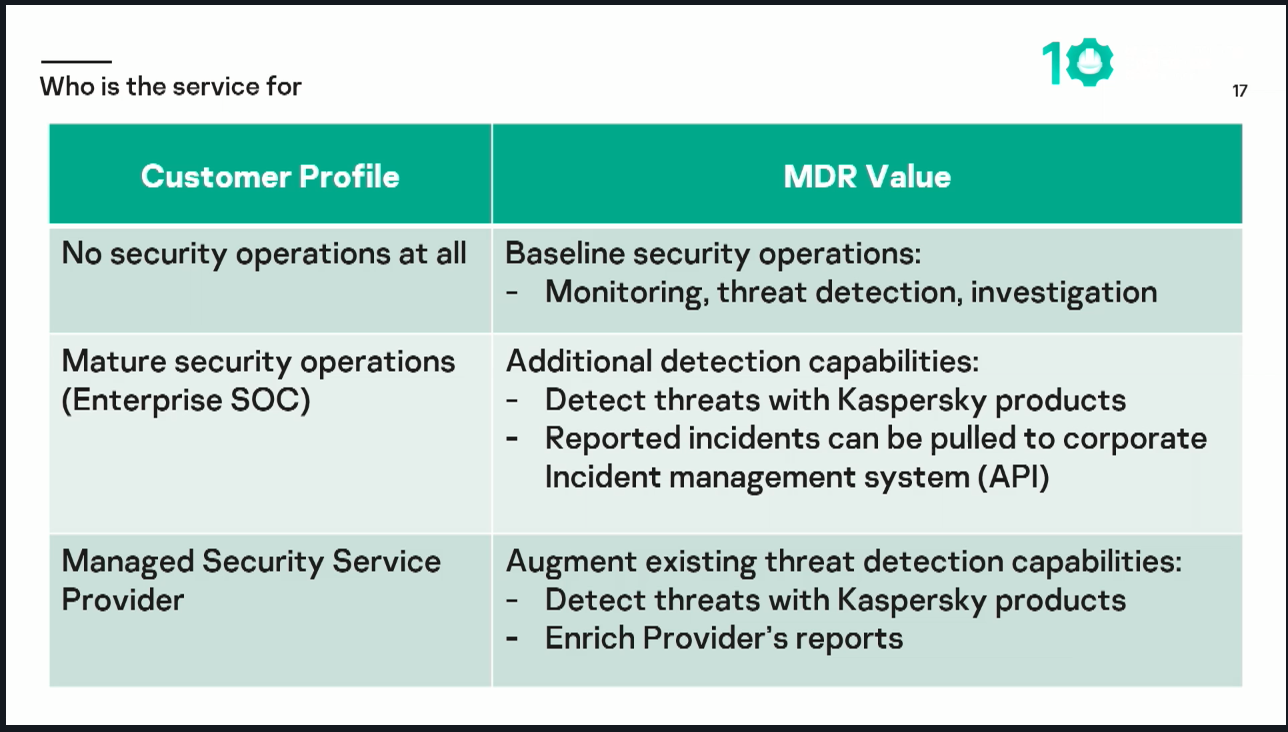 Who is the service for

10

17

| Customer Profile | MDR Value |
|---|---|
| No security operations at all | Baseline security operations: - Monitoring, threat detection, investigation |
| Mature security operations (Enterprise SOC) | Additional detection capabilities: - Detect threats with Kaspersky products - Reported incidents can be pulled to corporate Incident management system (API) |
| Managed Security Service Provider | Augment existing threat detection capabilities: - Detect threats with Kaspersky products - Enrich Provider's reports |